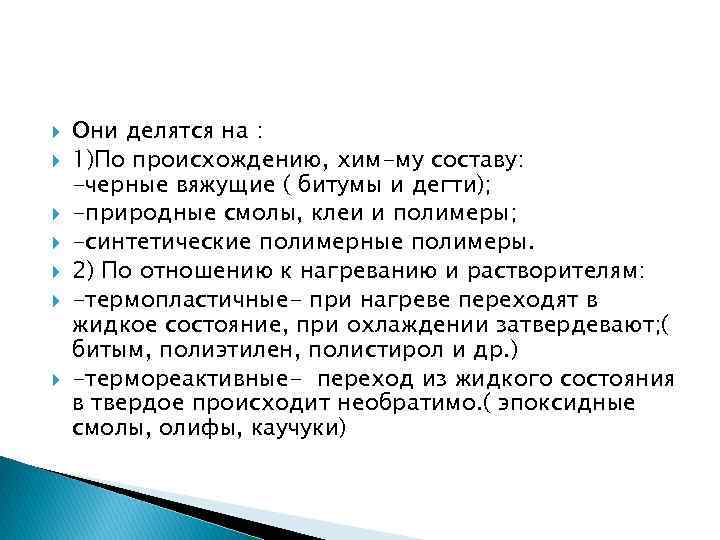 Они делятся на :

1)По происхождению, хим-му составу:
-черные вяжущие ( битумы и дегти);

-природные смолы, клеи и полимеры;

-синтетические полимерные полимеры.

2) По отношению к нагреванию и растворителям:

-термопластичные- при нагреве переходят в жидкое состояние, при охлаждении затвердевают;( битым, полиэтилен, полистирол и др.)

-термореактивные- переход из жидкого состояния в твердое происходит необратимо.( эпоксидные смолы, олифы, каучуки)